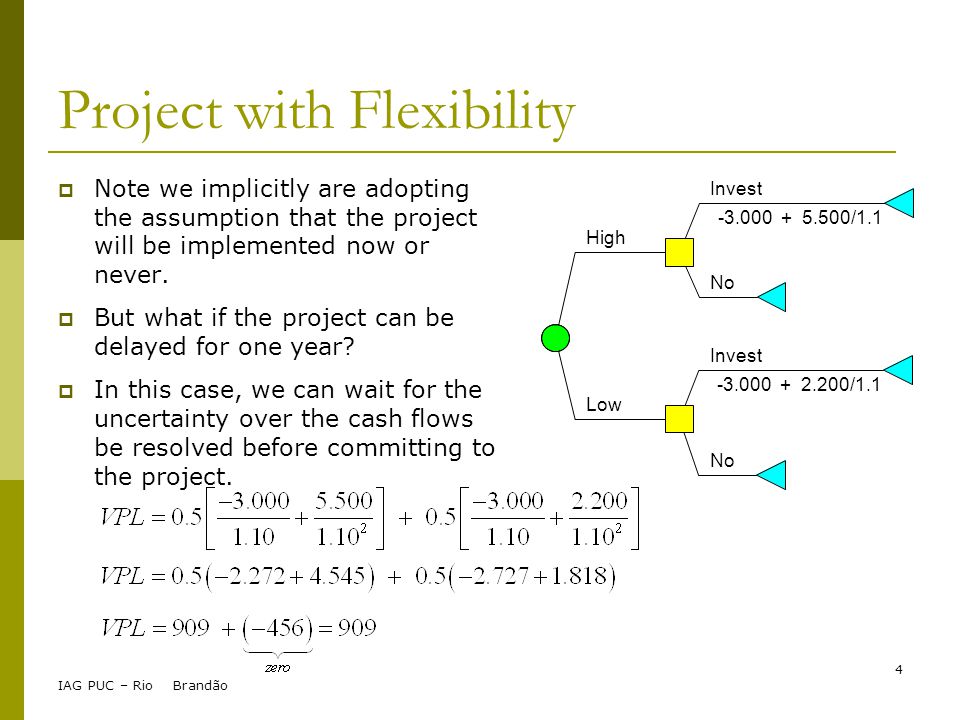 Project with Flexibility

Note we implicitly are adopting the assumption that the project will be implemented now or never.

But what if the project can be delayed for one year?

In this case, we can wait for the uncertainty over the cash flows be resolved before committing to the project.

High

Invest

-3.000 + 5.500/1.1

No

Low

Invest

-3.000 + 2.200/1.1

No

$VPL = 0.5\left[\frac{-3.000}{1.10} + \frac{5.500}{1.10^2}\right] + 0.5\left[\frac{-3.000}{1.10} + \frac{2.200}{1.10^2}\right]$

$VPL = 0.5(-2.272 + 4.545) + 0.5(-2.727 + 1.818)$

$VPL = 909 + \underbrace{(-456)}_{zero} = 909$

IAG PUC – Rio Brandão

4